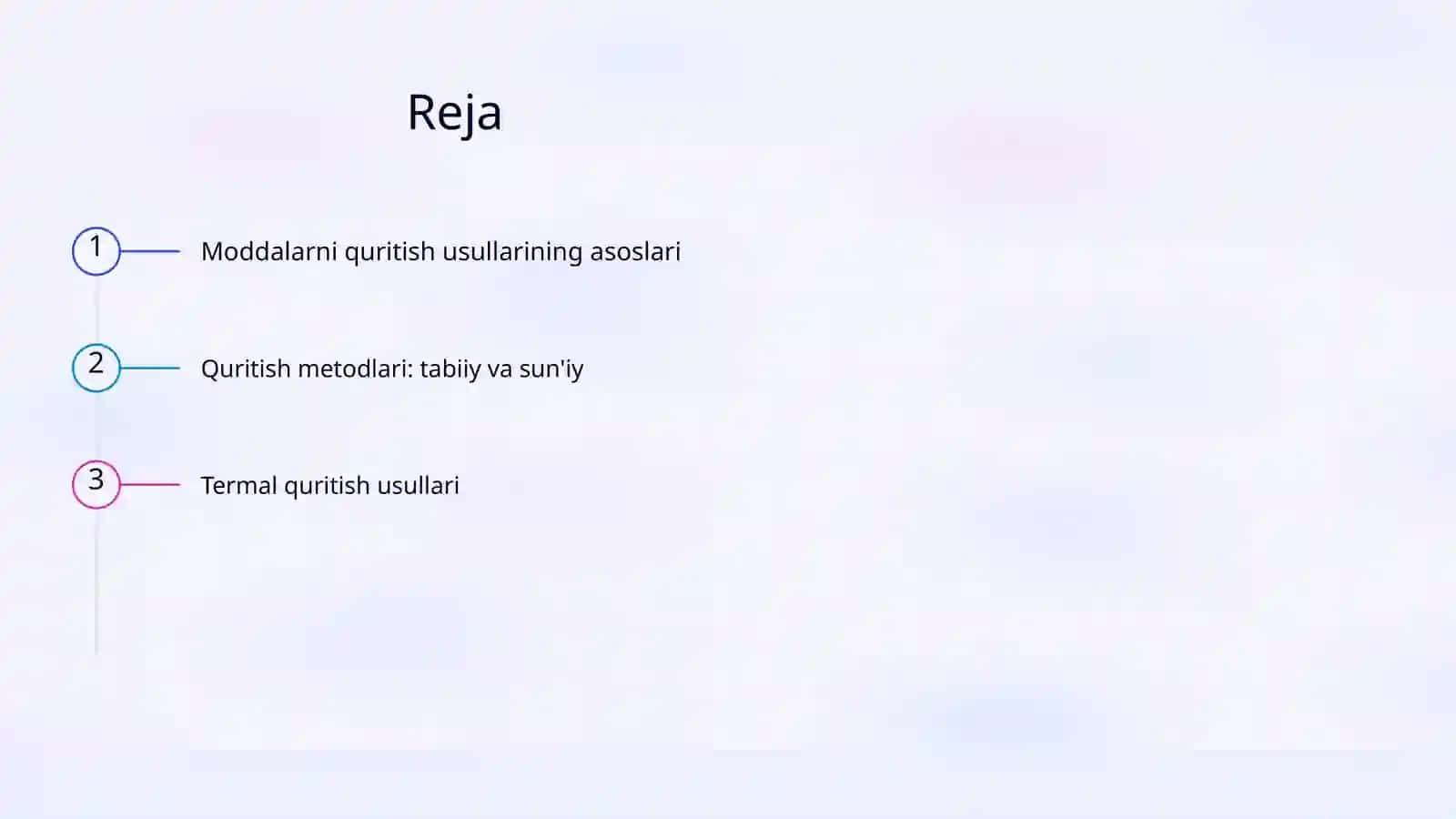 Reja

1 Moddalarni quritish usullarining asoslari

2 Quritish metodlari: tabiiy va sun'iy

3 Termal quritish usullari